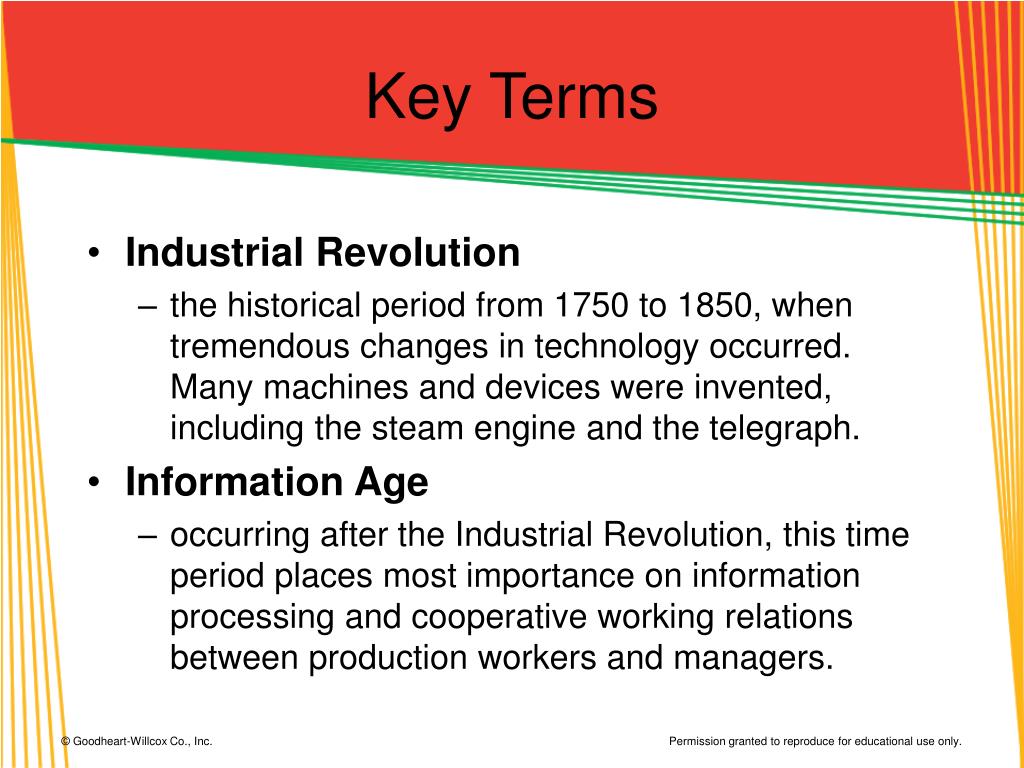 Key Terms

• Industrial Revolution
– the historical period from 1750 to 1850, when tremendous changes in technology occurred. Many machines and devices were invented, including the steam engine and the telegraph.

• Information Age
– occurring after the Industrial Revolution, this time period places most importance on information processing and cooperative working relations between production workers and managers.

© Goodheart-Willcox Co., Inc.

Permission granted to reproduce for educational use only.